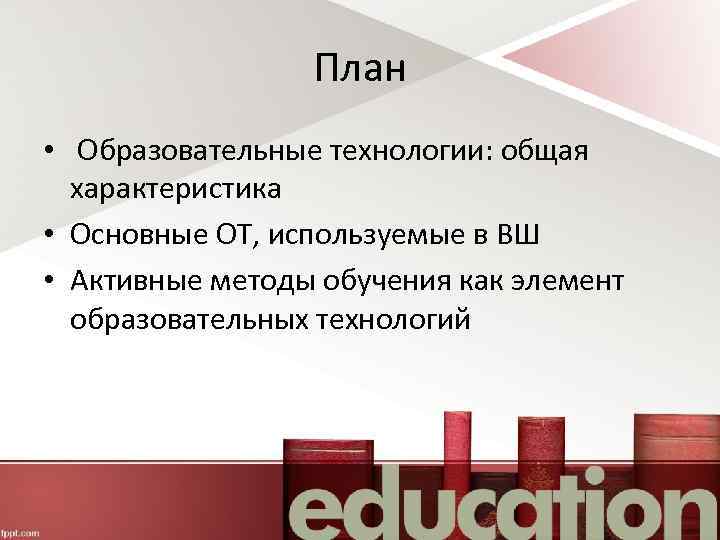 План

• Образовательные технологии: общая характеристика
• Основные ОТ, используемые в ВШ
• Активные методы обучения как элемент образовательных технологий

education

fppt.com